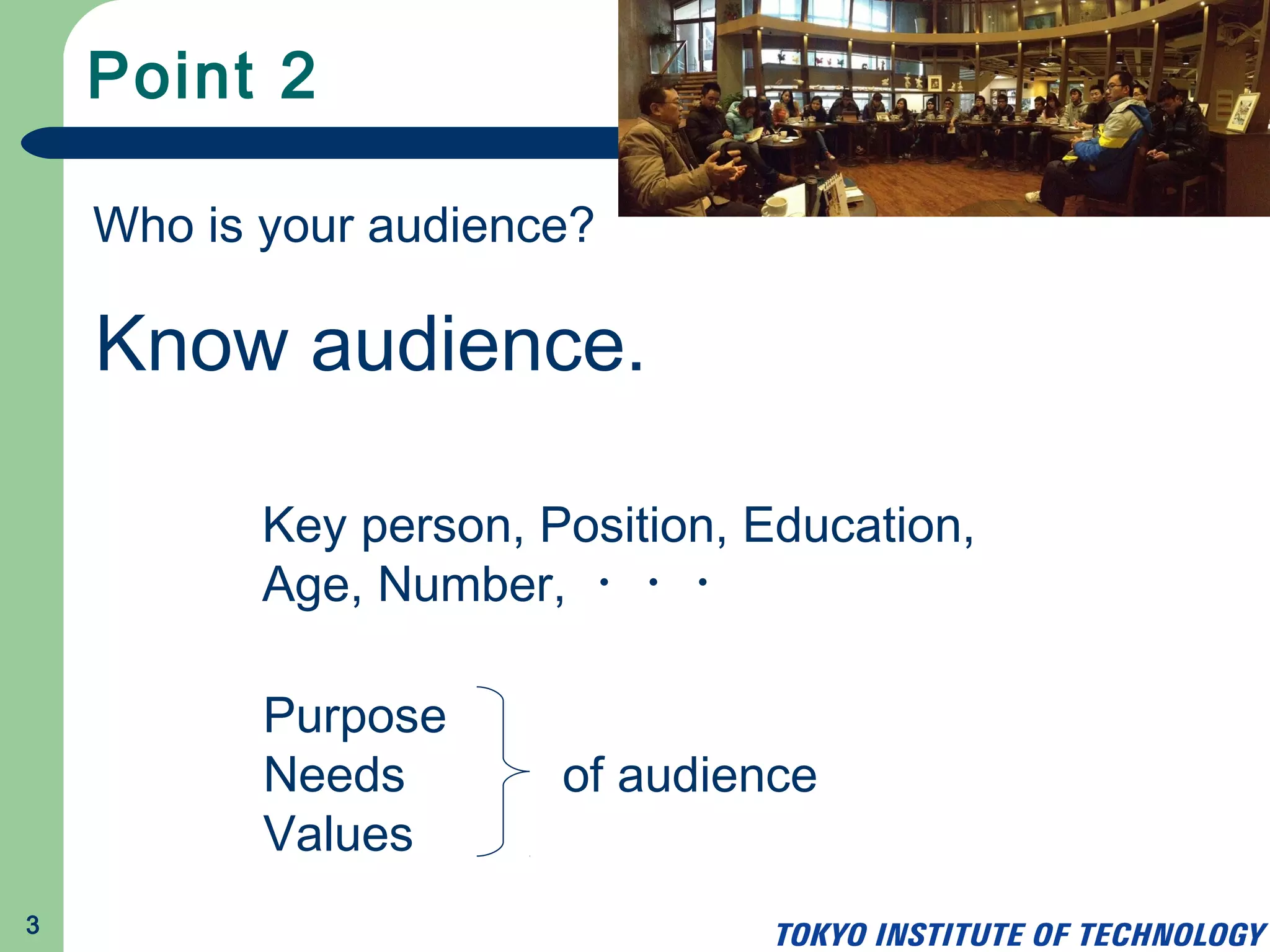 Point 2

Who is your audience?

Know audience.

Key person, Position, Education, Age, Number, ・・・

Purpose
Needs
Values

of audience

3

TOKYO INSTITUTE OF TECHNOLOGY